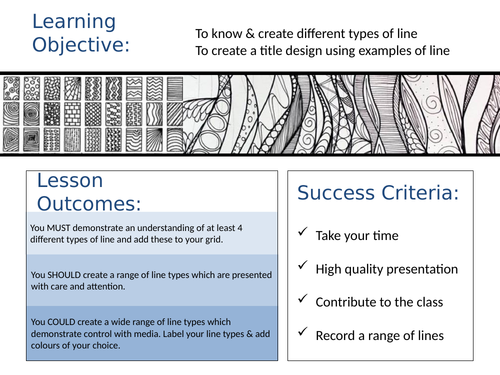 Learning Objective:

To know & create different types of line
To create a title design using examples of line

Lesson Outcomes:

You MUST demonstrate an understanding of at least 4 different types of line and add these to your grid.

You SHOULD create a range of line types which are presented with care and attention.

You COULD create a wide range of line types which demonstrate control with media. Label your line types & add colours of your choice.

Success Criteria:

✓ Take your time

✓ High quality presentation

✓ Contribute to the class

✓ Record a range of lines